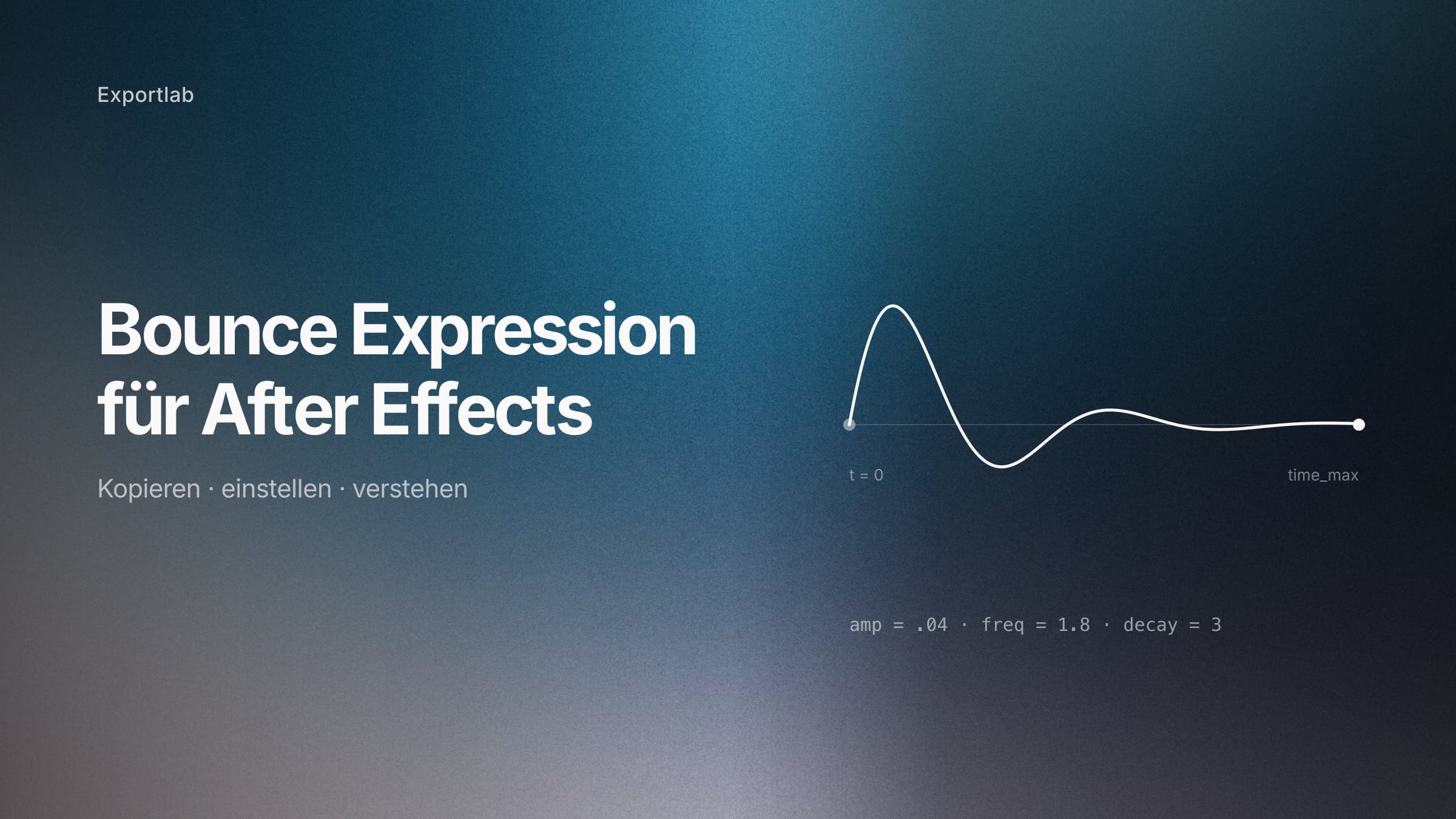 Exportlab

Bounce Expression für After Effects

Kopieren · einstellen · verstehen

t = 0

time_max

amp = .04 · freq = 1.8 · decay = 3